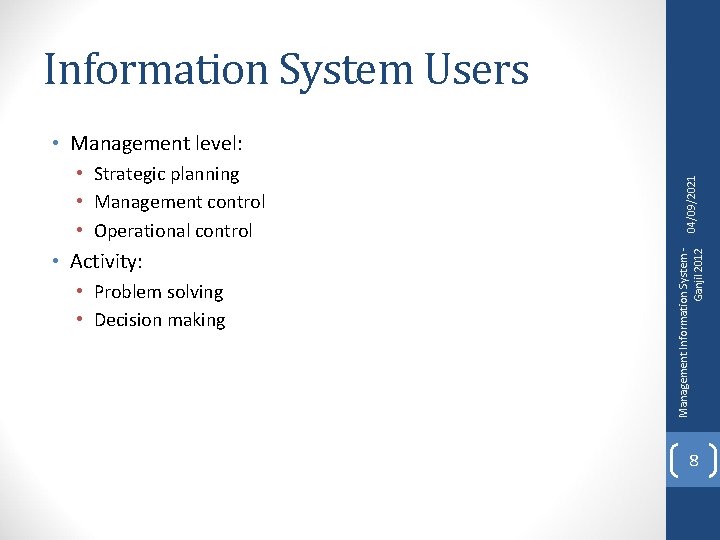 Information System Users

• Management level:
  • Strategic planning
  • Management control
  • Operational control
• Activity:
  • Problem solving
  • Decision making

04/09/2021

Management Information System - Ganjil 2012

8